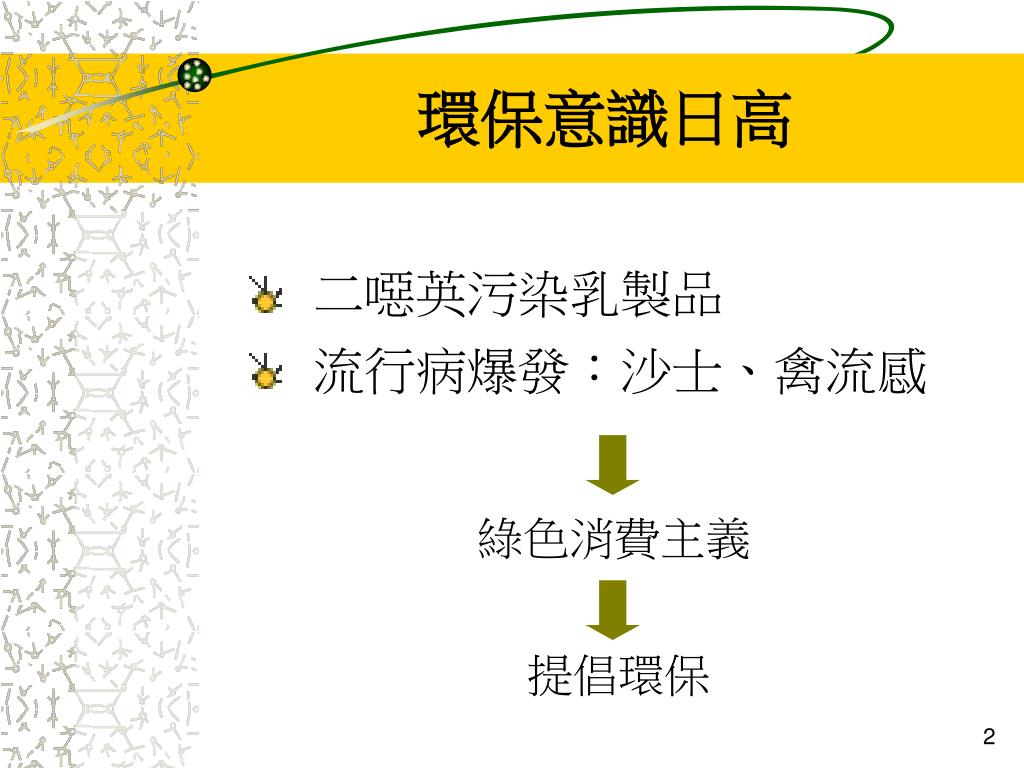 環保意識日高

二噁英污染乳製品
流行病爆發：沙士、禽流感

綠色消費主義

提倡環保

2